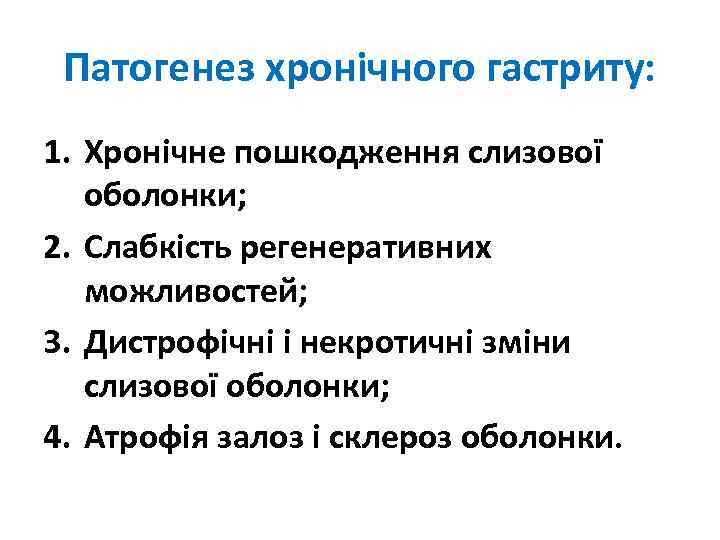 Патогенез хронічного гастриту:

1. Хронічне пошкодження слизової оболонки;
2. Слабкість регенеративних можливостей;
3. Дистрофічні і некротичні зміни слизової оболонки;
4. Атрофія залоз і склероз оболонки.